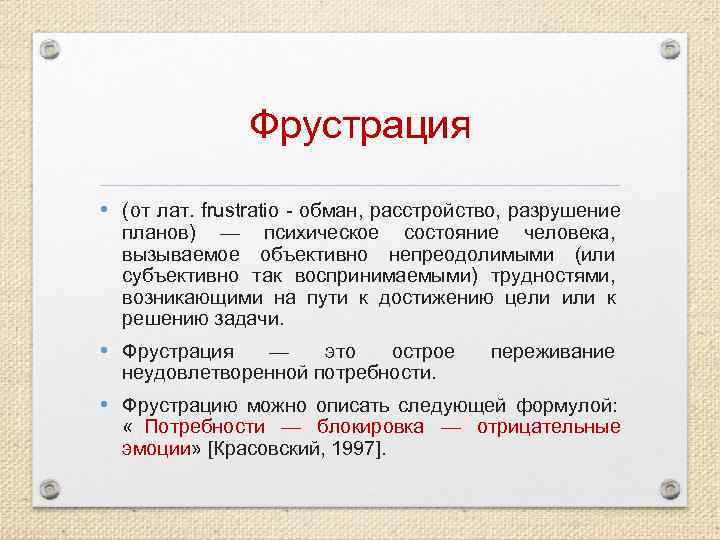 Фрустрация

• (от лат. frustratio - обман, расстройство, разрушение планов) — психическое состояние человека, вызываемое объективно непреодолимыми (или субъективно так воспринимаемыми) трудностями, возникающими на пути к достижению цели или к решению задачи.

• Фрустрация — это острое переживание неудовлетворенной потребности.

• Фрустрацию можно описать следующей формулой: « Потребности — блокировка — отрицательные эмоции» [Красовский, 1997].